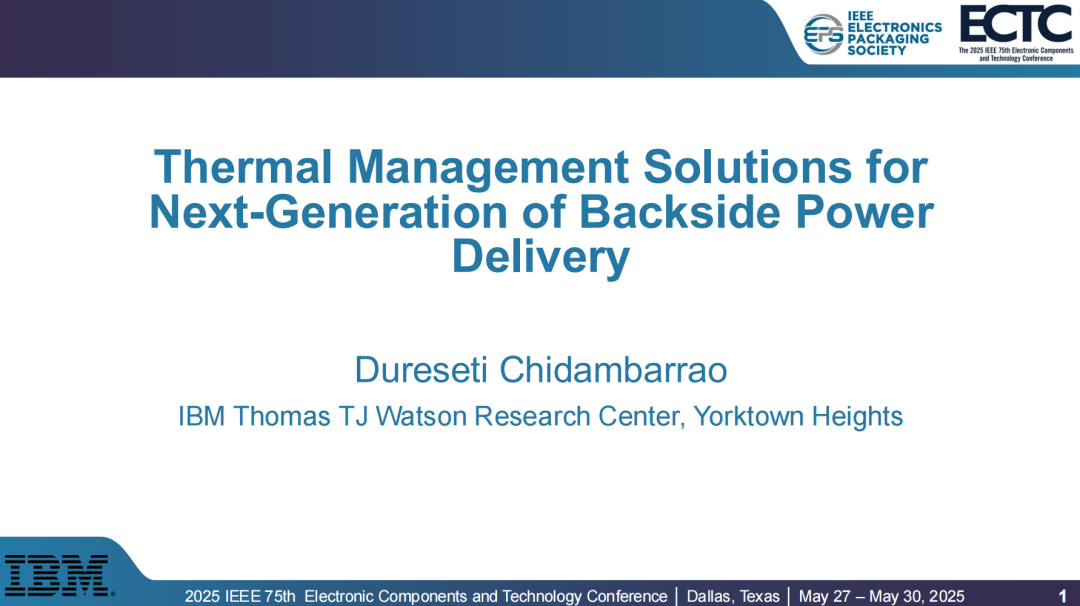 EPS IEEE ELECTRONICS PACKAGING SOCIETY

ECTC
The 2025 IEEE 75th Electronic Components and Technology Conference

Thermal Management Solutions for Next-Generation of Backside Power Delivery

Dureseti Chidambarrao

IBM Thomas TJ Watson Research Center, Yorktown Heights

IBM

2025 IEEE 75th Electronic Components and Technology Conference | Dallas, Texas | May 27 – May 30, 2025

1